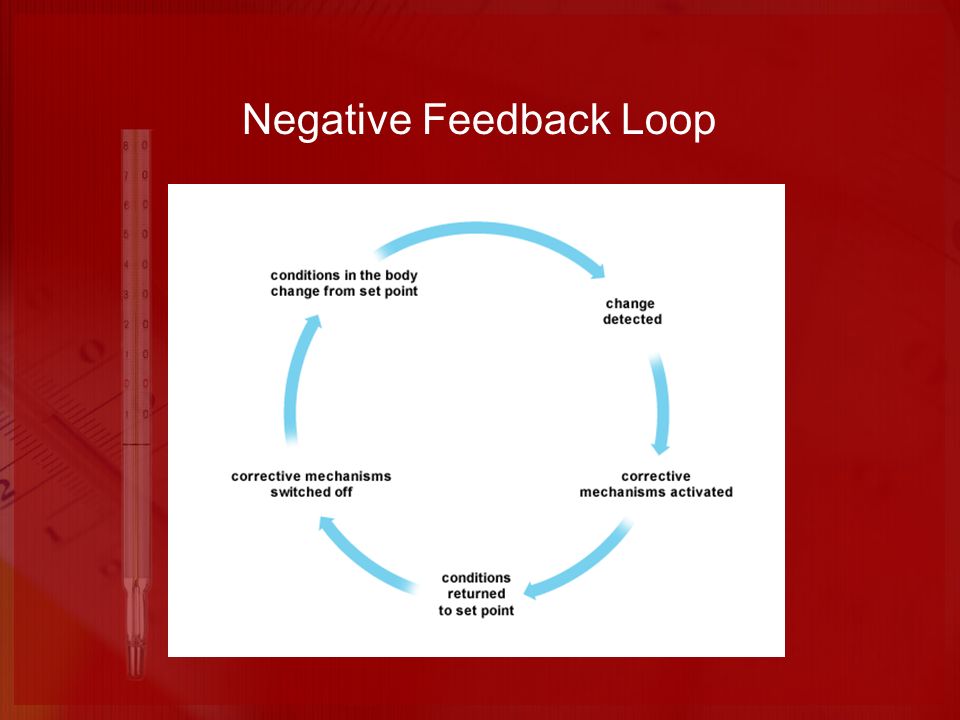 Negative Feedback Loop

conditions in the body change from set point

change detected

corrective mechanisms activated

conditions returned to set point

corrective mechanisms switched off